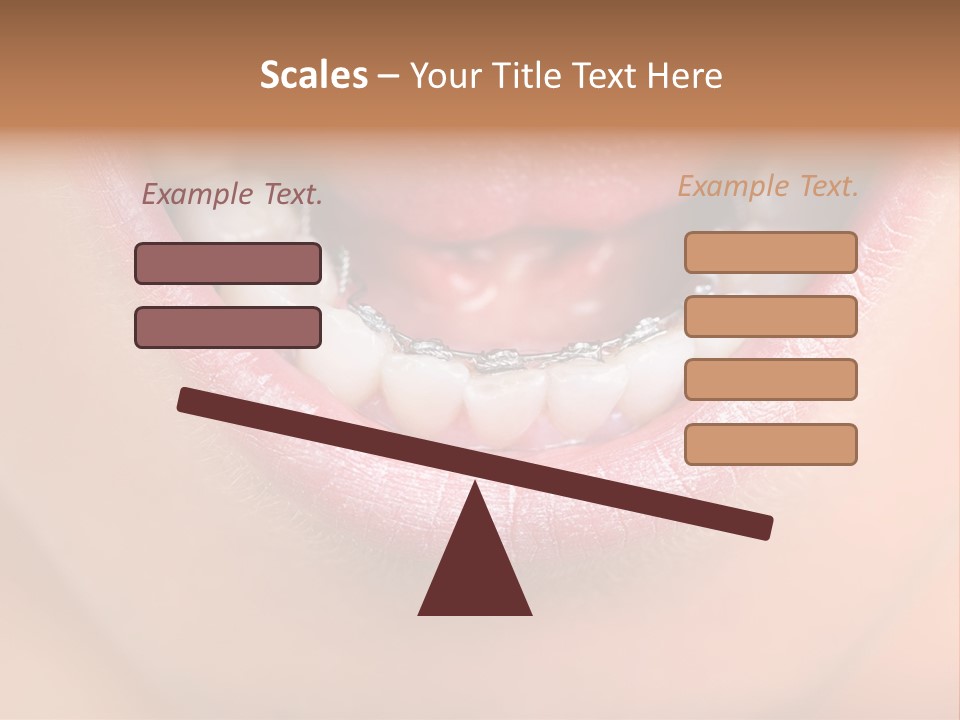 Scales – Your Title Text Here

Example Text.

Example Text.